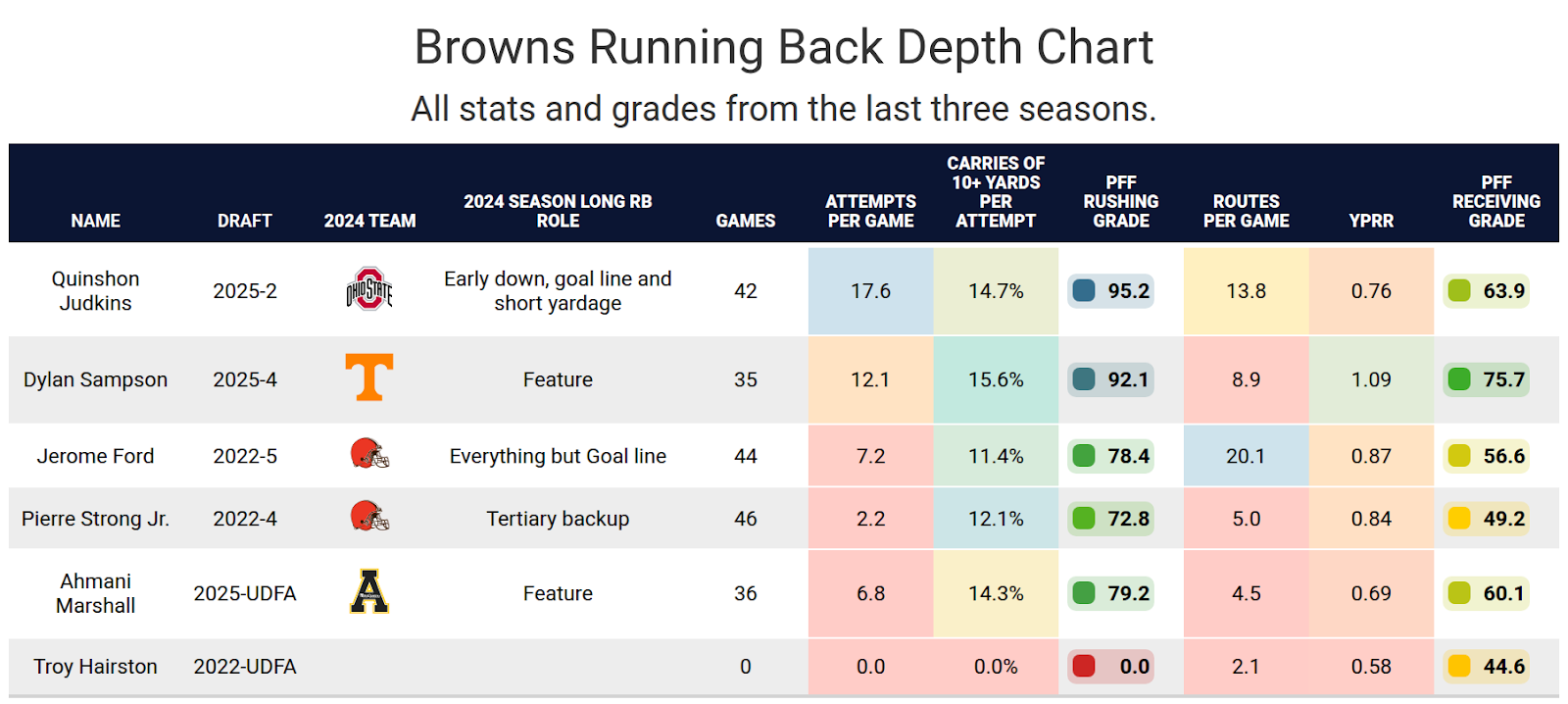 Browns Running Back Depth Chart

All stats and grades from the last three seasons.

| NAME | DRAFT | 2024 TEAM | 2024 SEASON LONG RB ROLE | GAMES | ATTEMPTS PER GAME | CARRIES OF 10+ YARDS PER ATTEMPT | PFF RUSHING GRADE | ROUTES PER GAME | YPRR | PFF RECEIVING GRADE |
|---|---|---|---|---|---|---|---|---|---|---|
| Quinshon Judkins | 2025-2 | OHIO STATE | Early down, goal line and short yardage | 42 | 17.6 | 14.7% | 95.2 | 13.8 | 0.76 | 63.9 |
| Dylan Sampson | 2025-4 | T | Feature | 35 | 12.1 | 15.6% | 92.1 | 8.9 | 1.09 | 75.7 |
| Jerome Ford | 2022-5 | | Everything but Goal line | 44 | 7.2 | 11.4% | 78.4 | 20.1 | 0.87 | 56.6 |
| Pierre Strong Jr. | 2022-4 | | Tertiary backup | 46 | 2.2 | 12.1% | 72.8 | 5.0 | 0.84 | 49.2 |
| Ahmani Marshall | 2025-UDFA | A | Feature | 36 | 6.8 | 14.3% | 79.2 | 4.5 | 0.69 | 60.1 |
| Troy Hairston | 2022-UDFA | | | 0 | 0.0 | 0.0% | 0.0 | 2.1 | 0.58 | 44.6 |